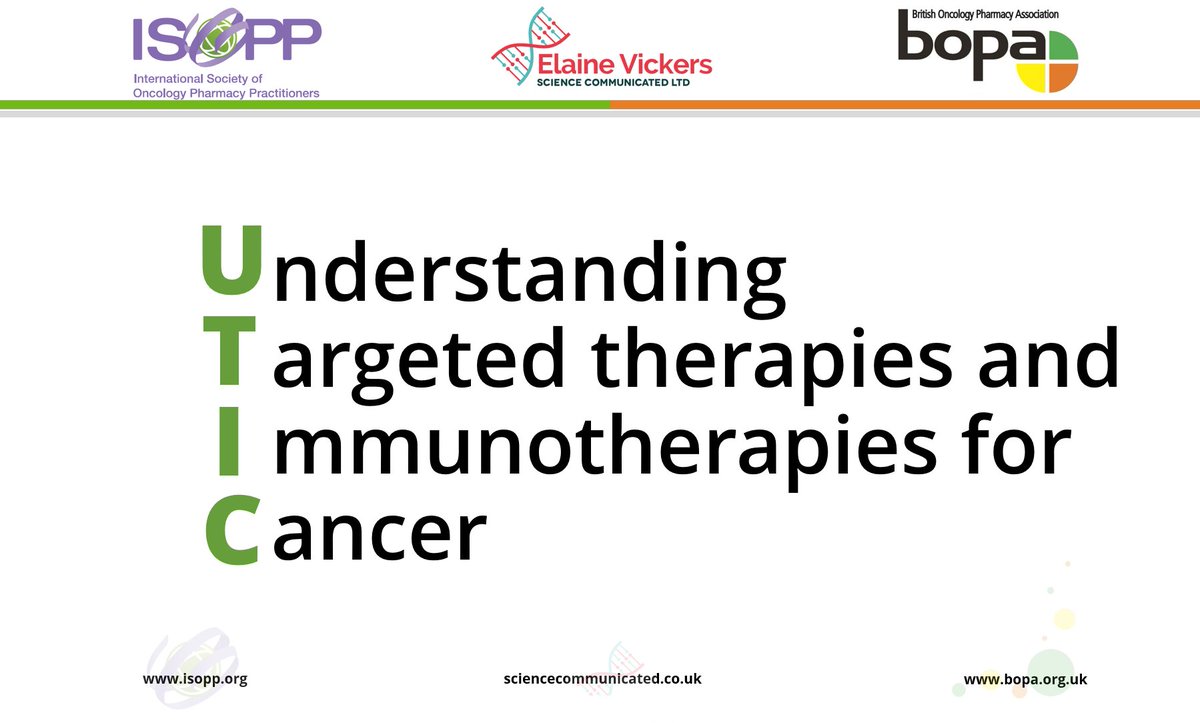 ISOPP
International Society of Oncology Pharmacy Practitioners

Elaine Vickers
SCIENCE COMMUNICATED LTD

British Oncology Pharmacy Association
bopa

Understanding
Targeted therapies and
Immunotherapies for
Cancer

www.isopp.org

sciencecommunicated.co.uk

www.bopa.org.uk